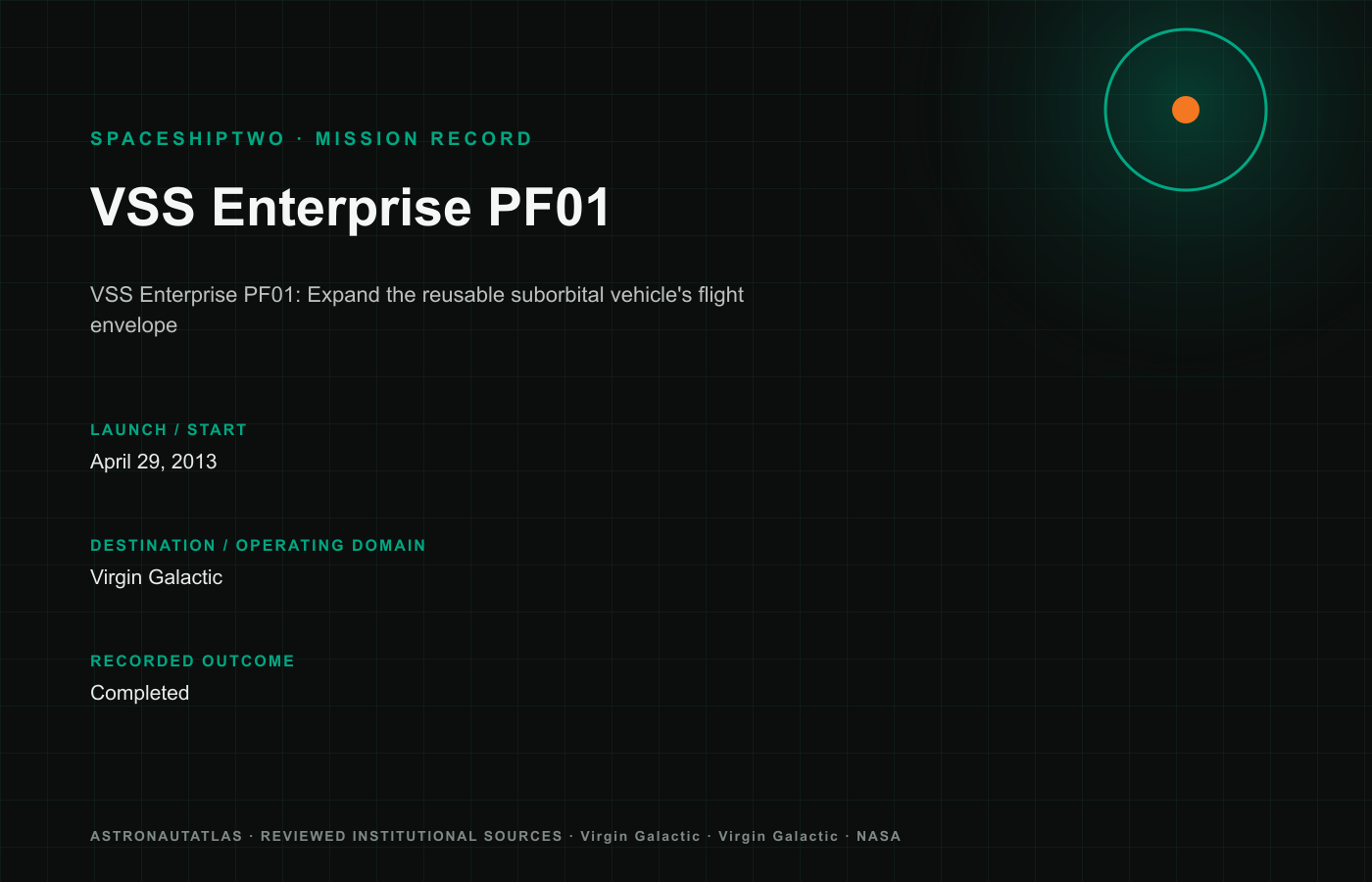 SPACESHIPTWO · MISSION RECORD

VSS Enterprise PF01

VSS Enterprise PF01: Expand the reusable suborbital vehicle's flight envelope

LAUNCH / START

April 29, 2013

DESTINATION / OPERATING DOMAIN

Virgin Galactic

RECORDED OUTCOME

Completed

ASTRONAUTATLAS · REVIEWED INSTITUTIONAL SOURCES · Virgin Galactic · Virgin Galactic · NASA